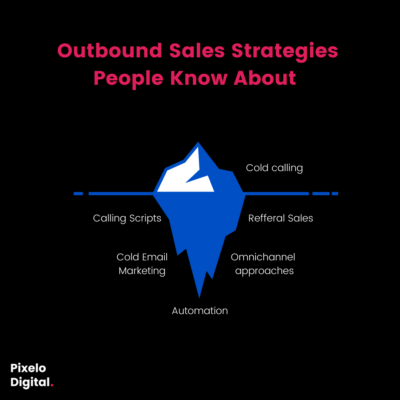 Outbound Sales Strategies People Know About

Cold calling

Calling Scripts

Refferal Sales

Cold Email Marketing

Omnichannel approaches

Automation

Pixelo Digital.